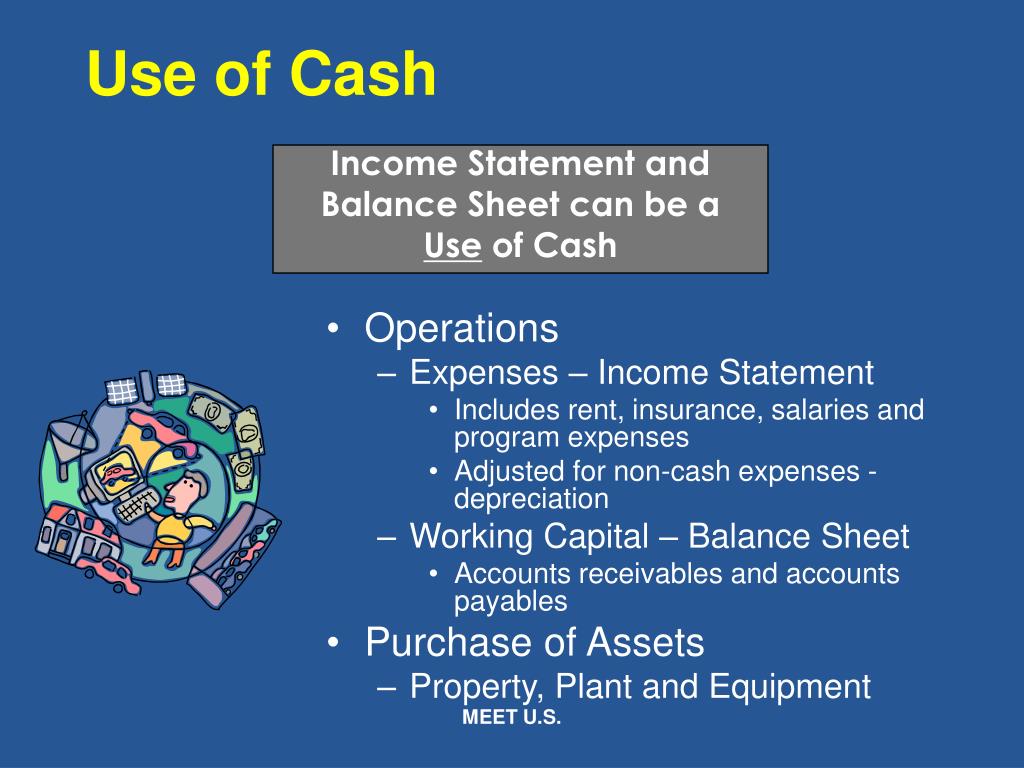 Use of Cash

Income Statement and Balance Sheet can be a Use of Cash

• Operations
– Expenses – Income Statement
• Includes rent, insurance, salaries and program expenses
• Adjusted for non-cash expenses - depreciation
– Working Capital – Balance Sheet
• Accounts receivables and accounts payables
• Purchase of Assets
– Property, Plant and Equipment

MEET U.S.